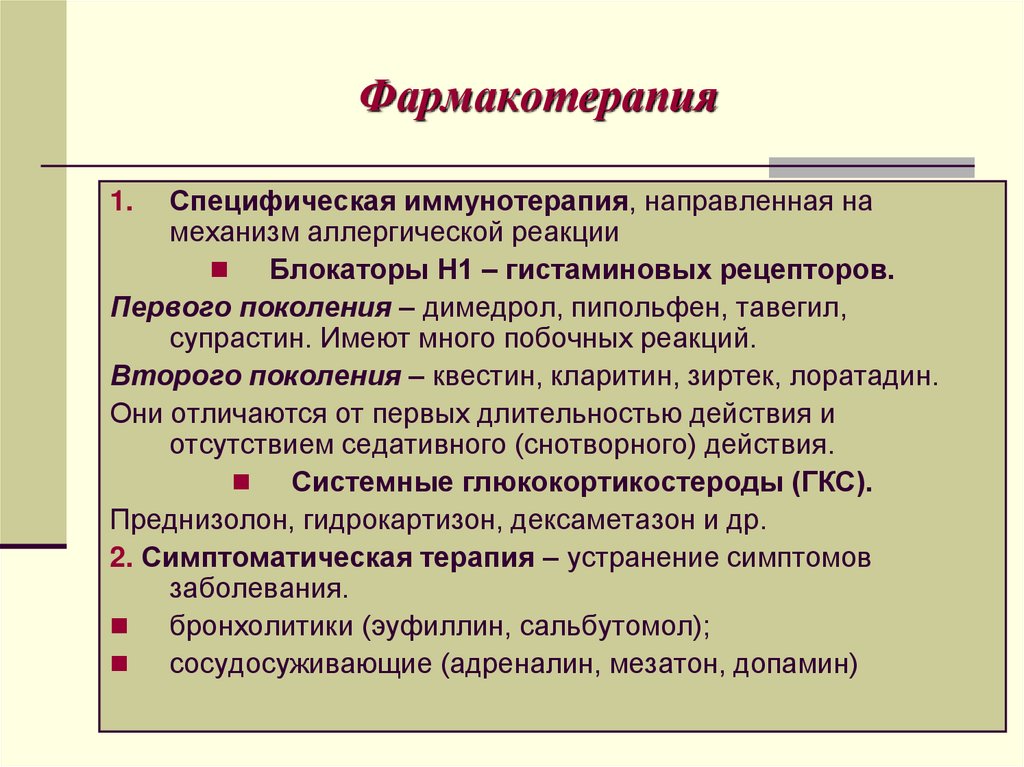 Фармакотерапия

1. Специфическая иммунотерапия, направленная на механизм аллергической реакции

■ Блокаторы Н1 – гистаминовых рецепторов.

Первого поколения – димедрол, пипольфен, тавегил, супрастин. Имеют много побочных реакций.

Второго поколения – квестин, кларитин, зиртек, лоратадин.

Они отличаются от первых длительностью действия и отсутствием седативного (снотворного) действия.

■ Системные глюкокортикостероды (ГКС).

Преднизолон, гидрокартизон, дексаметазон и др.

2. Симптоматическая терапия – устранение симптомов заболевания.

■ бронхолитики (эуфиллин, сальбутомол);

■ сосудосуживающие (адреналин, мезатон, допамин)